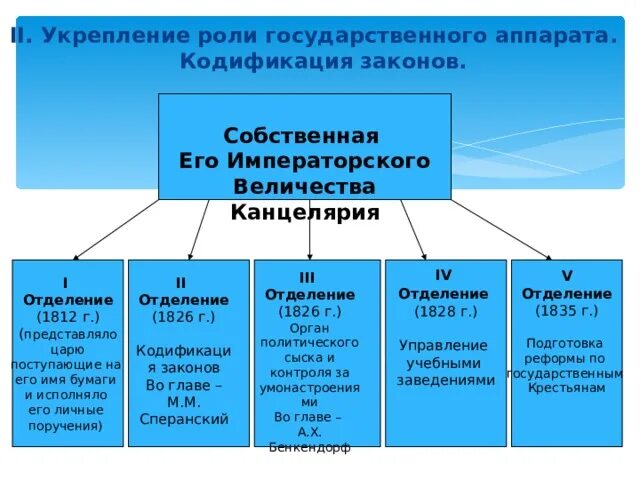 II. Укрепление роли государственного аппарата. Кодификация законов.

Собственная Его Императорского Величества Канцелярия

I Отделение (1812 г.) (представляло царю поступающие на его имя бумаги и исполняло его личные поручения)

II Отделение (1826 г.) Кодификация законов Во главе – М.М. Сперанский

III Отделение (1826 г.) Орган политического сыска и контроля за умонастроениями Во главе – А.Х. Бенкендорф

IV Отделение (1828 г.) Управление учебными заведениями

V Отделение (1835 г.) Подготовка реформы по государственным Крестьянам